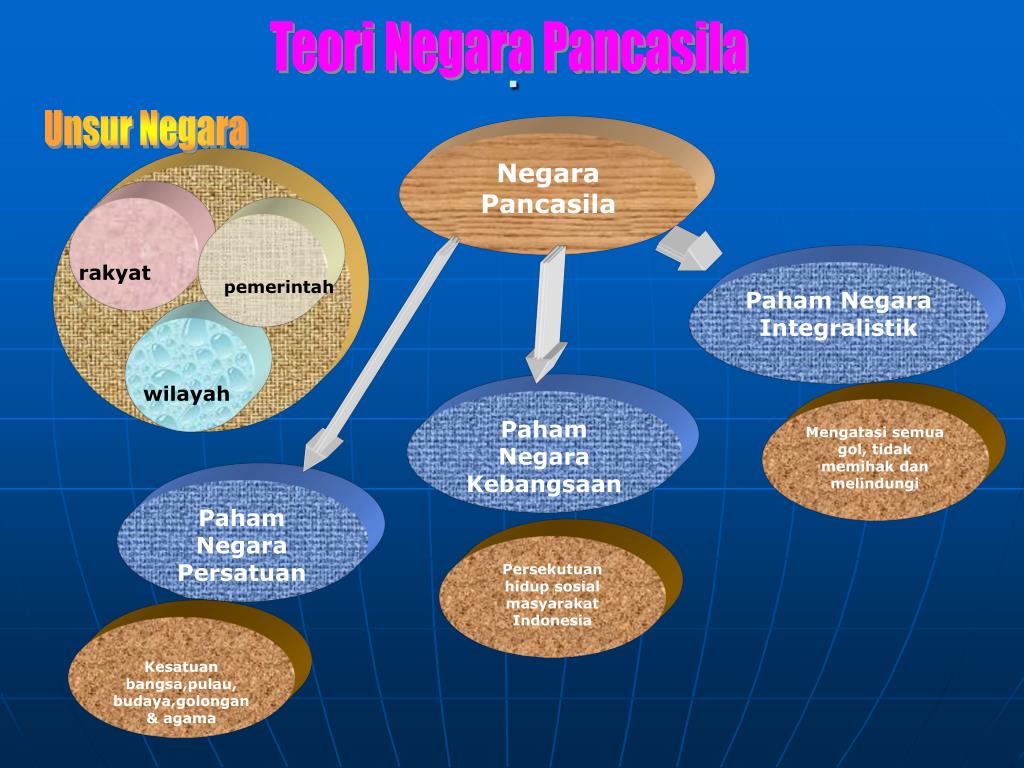 Teori Negara Pancasila

.

Unsur Negara

rakyat

pemerintah

wilayah

Negara Pancasila

Paham Negara Integralistik

Mengatasi semua gol, tidak memihak dan melindungi

Paham Negara Kebangsaan

Persekutuan hidup sosial masyarakat Indonesia

Paham Negara Persatuan

Kesatuan bangsa,pulau, budaya,golongan & agama